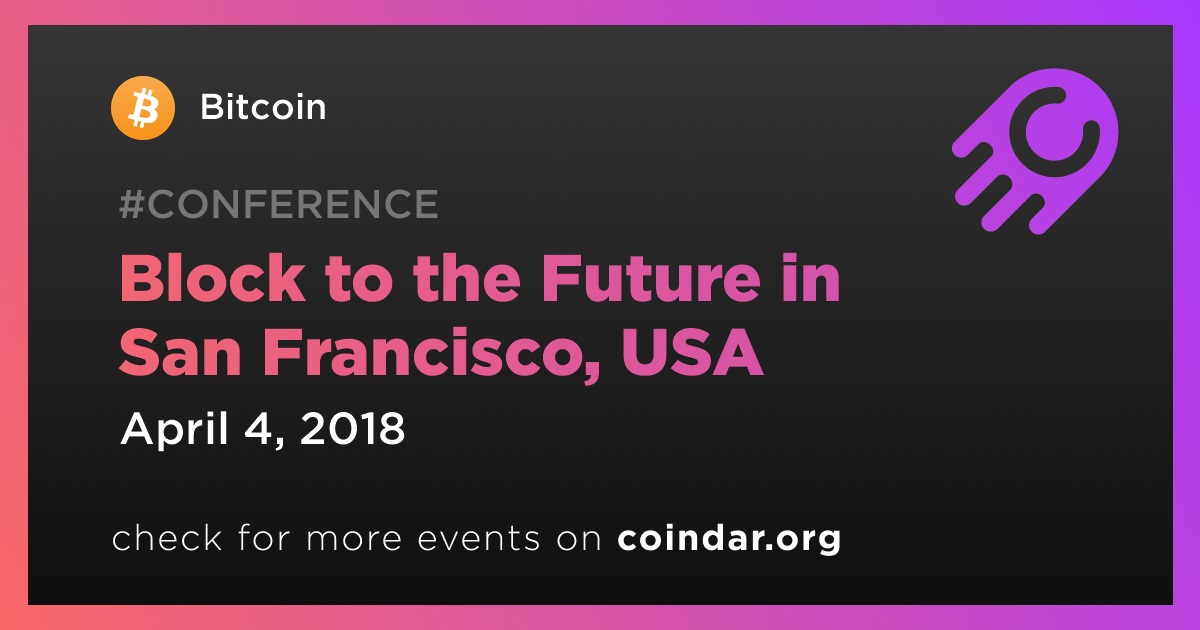 Bitcoin

#CONFERENCE

Block to the Future in San Francisco, USA

April 4, 2018

check for more events on coindar.org